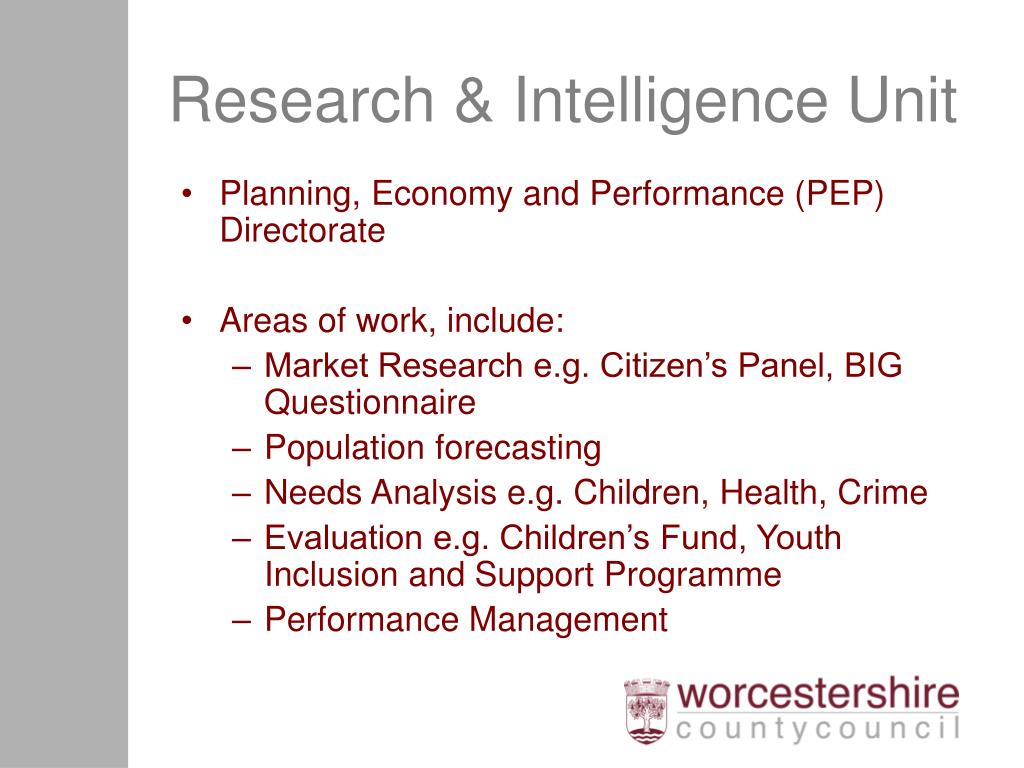 Research & Intelligence Unit

• Planning, Economy and Performance (PEP) Directorate

• Areas of work, include:
– Market Research e.g. Citizen’s Panel, BIG Questionnaire
– Population forecasting
– Needs Analysis e.g. Children, Health, Crime
– Evaluation e.g. Children’s Fund, Youth Inclusion and Support Programme
– Performance Management

worcestershire
countycouncil